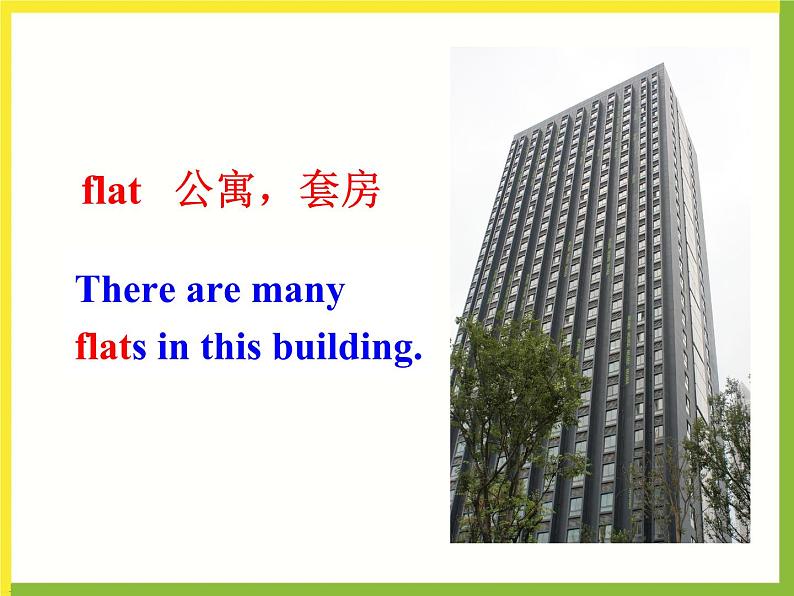 flat 公寓，套房

There are many flats in this building.